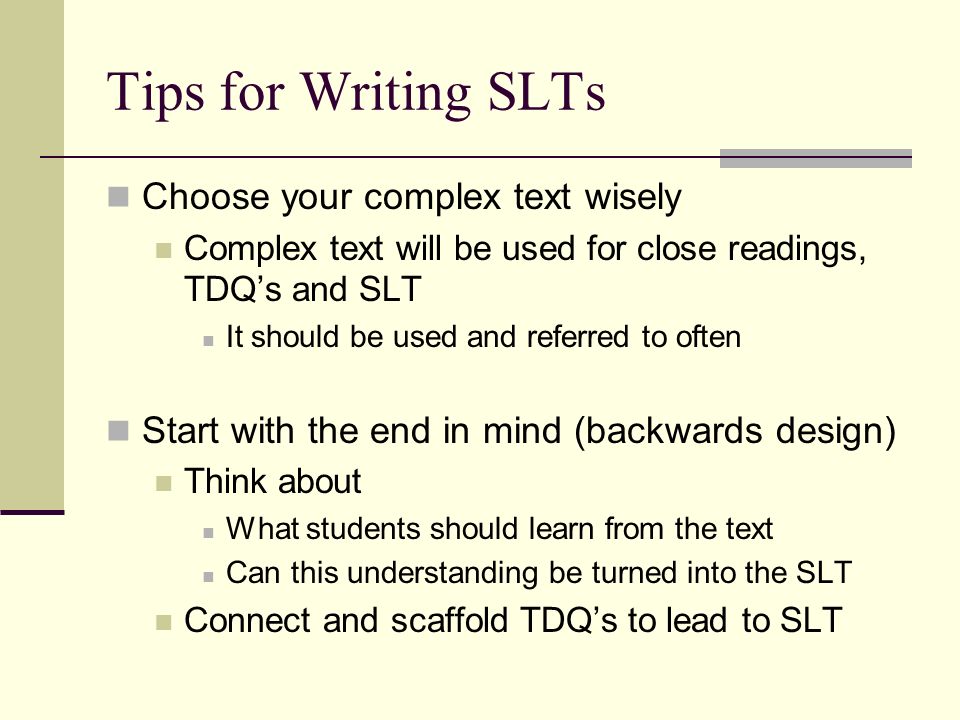 Tips for Writing SLTs

Choose your complex text wisely

Complex text will be used for close readings, TDQ’s and SLT

It should be used and referred to often

Start with the end in mind (backwards design)

Think about

What students should learn from the text

Can this understanding be turned into the SLT

Connect and scaffold TDQ’s to lead to SLT